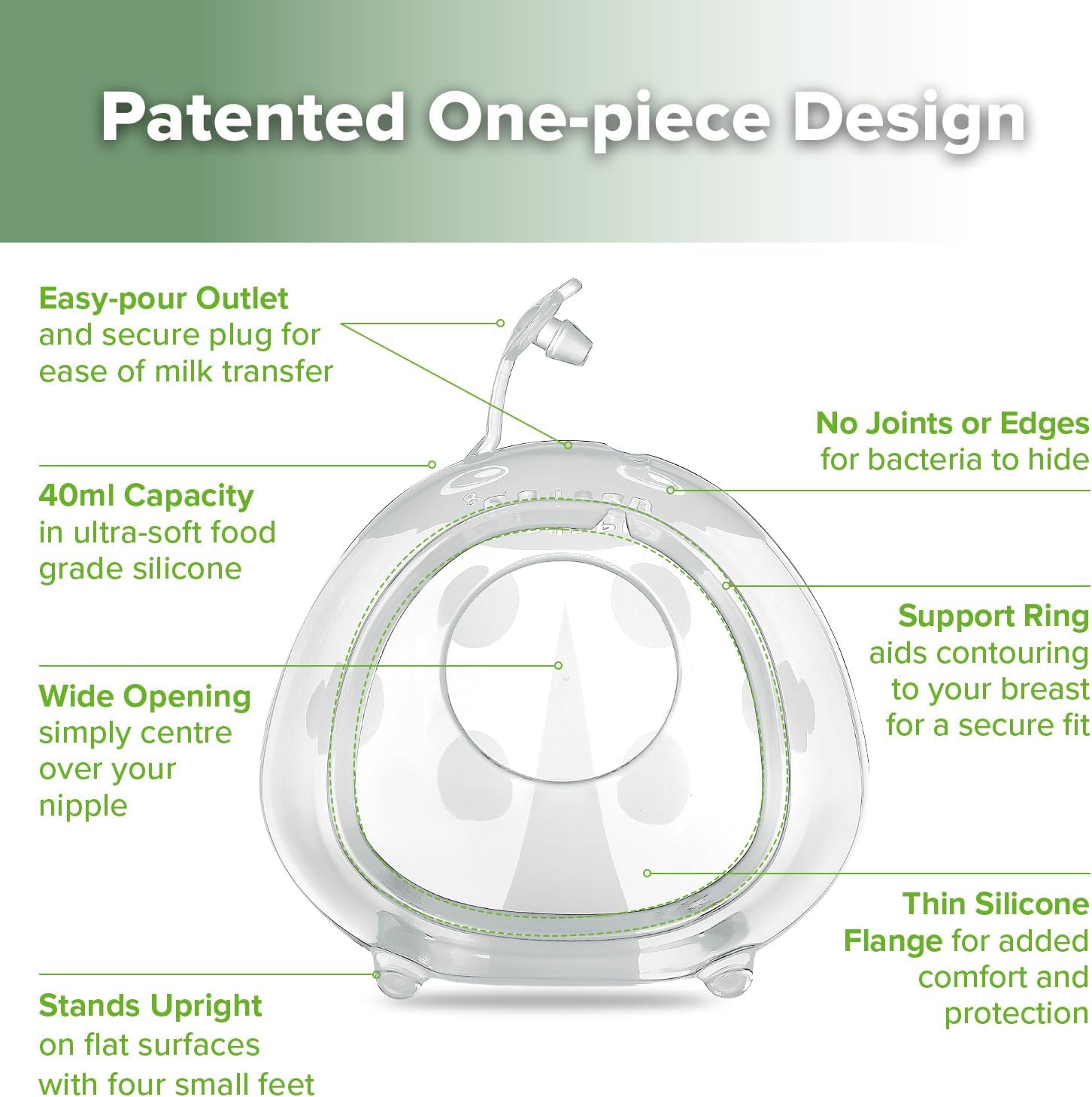 Patented One-piece Design

Easy-pour Outlet and secure plug for ease of milk transfer

40ml Capacity in ultra-soft food grade silicone

Wide Opening simply centre over your nipple

Stands Upright on flat surfaces with four small feet

No Joints or Edges for bacteria to hide

Support Ring aids contouring to your breast for a secure fit

Thin Silicone Flange for added comfort and protection